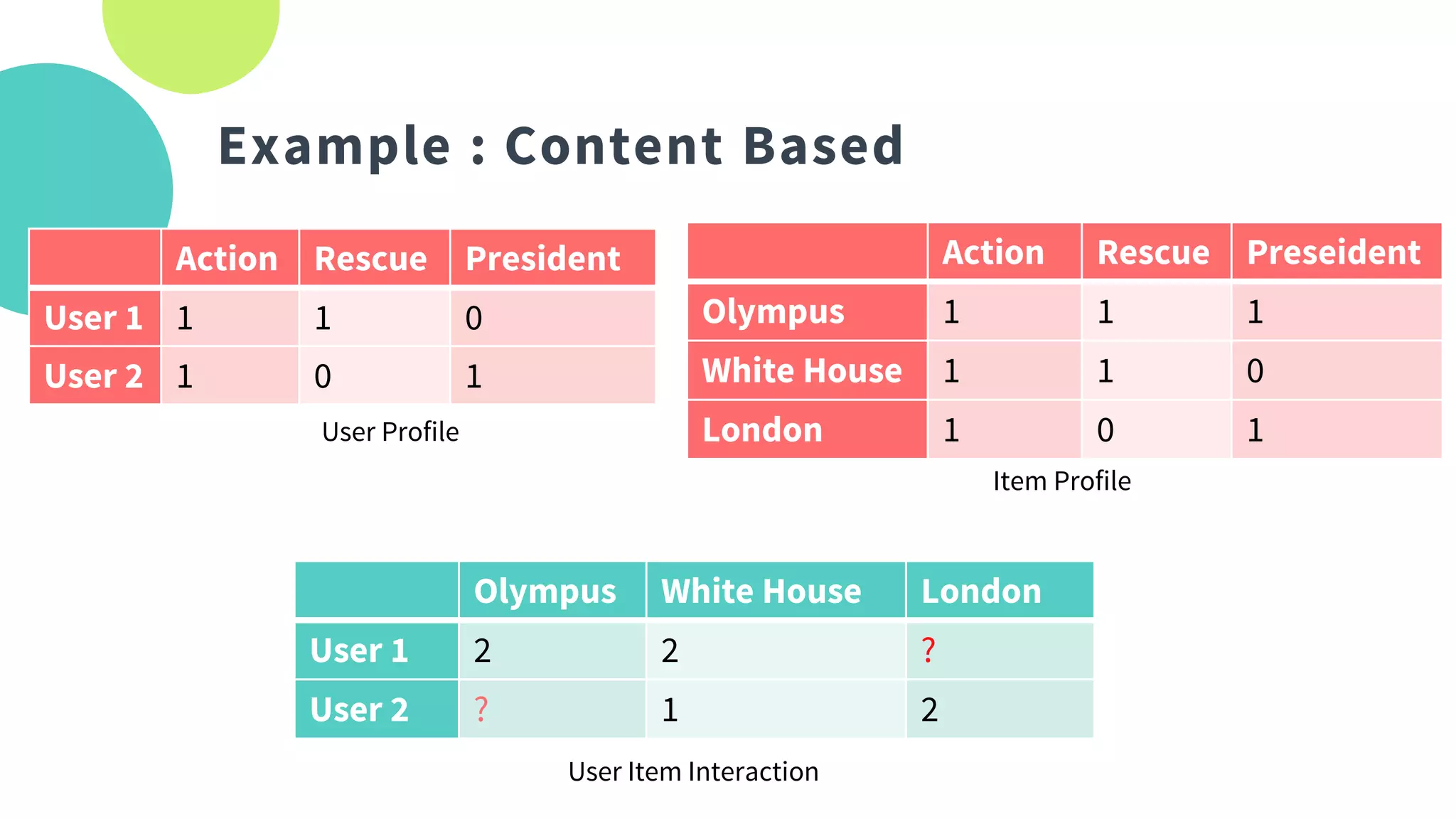 Example : Content Based

| | Action | Rescue | President |
|---|---|---|---|
| User 1 | 1 | 1 | 0 |
| User 2 | 1 | 0 | 1 |

User Profile

| | Action | Rescue | Preseident |
|---|---|---|---|
| Olympus | 1 | 1 | 1 |
| White House | 1 | 1 | 0 |
| London | 1 | 0 | 1 |

Item Profile

| | Olympus | White House | London |
|---|---|---|---|
| User 1 | 2 | 2 | ? |
| User 2 | ? | 1 | 2 |

User Item Interaction